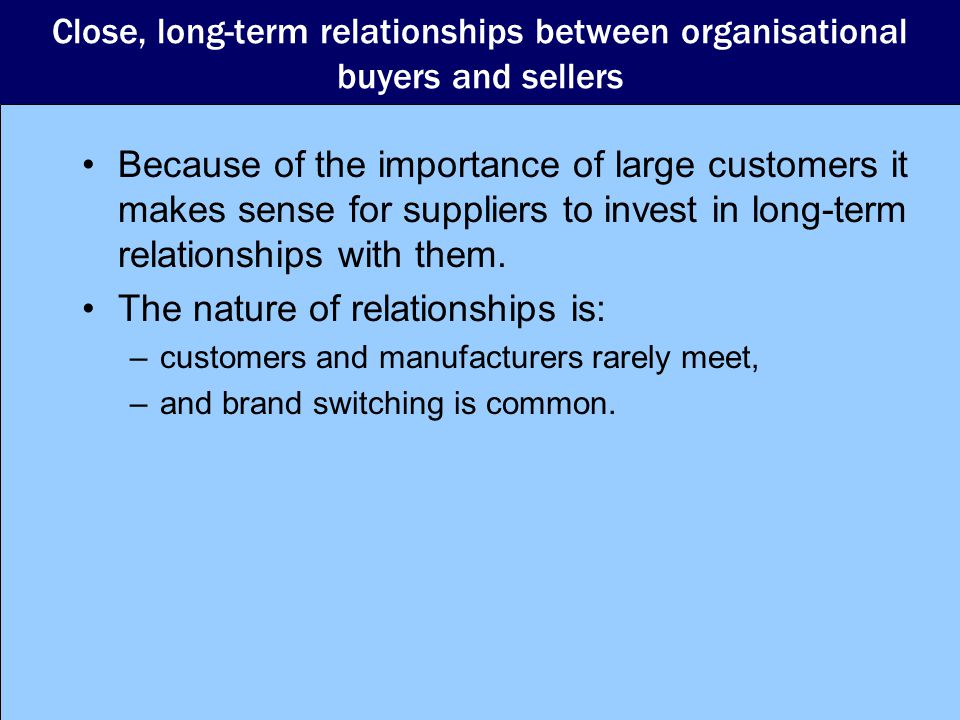 Close, long-term relationships between organisational buyers and sellers

• Because of the importance of large customers it makes sense for suppliers to invest in long-term relationships with them.

• The nature of relationships is:

– customers and manufacturers rarely meet,

– and brand switching is common.